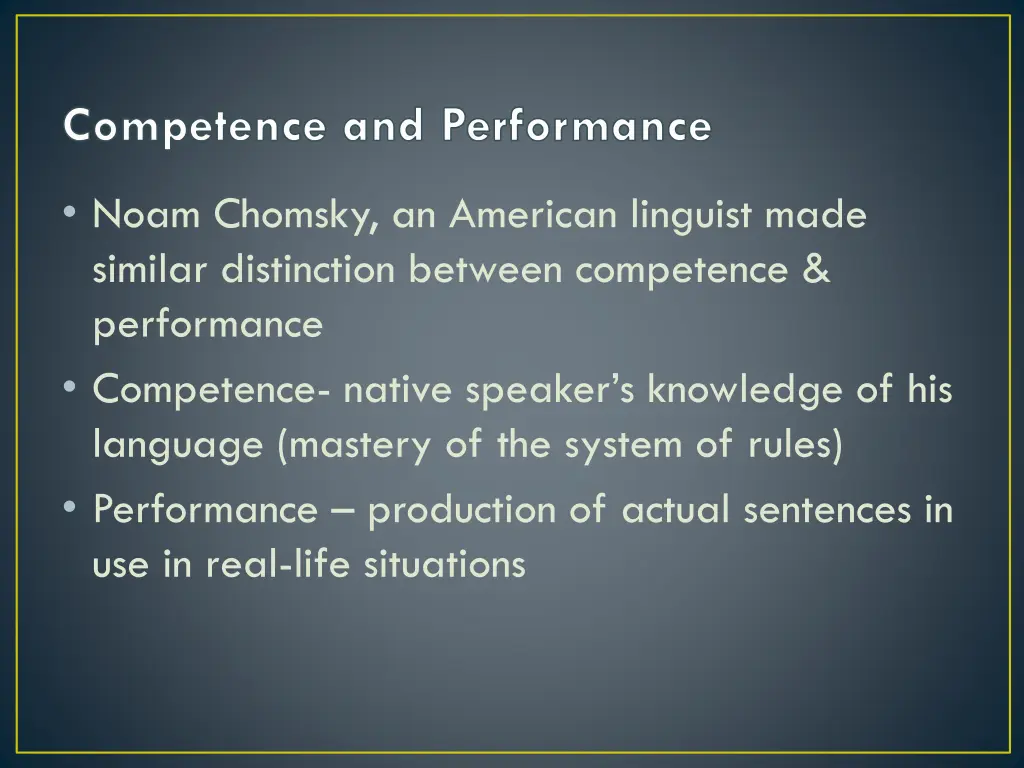 Competence and Performance

• Noam Chomsky, an American linguist made similar distinction between competence & performance

• Competence- native speaker's knowledge of his language (mastery of the system of rules)

• Performance – production of actual sentences in use in real-life situations